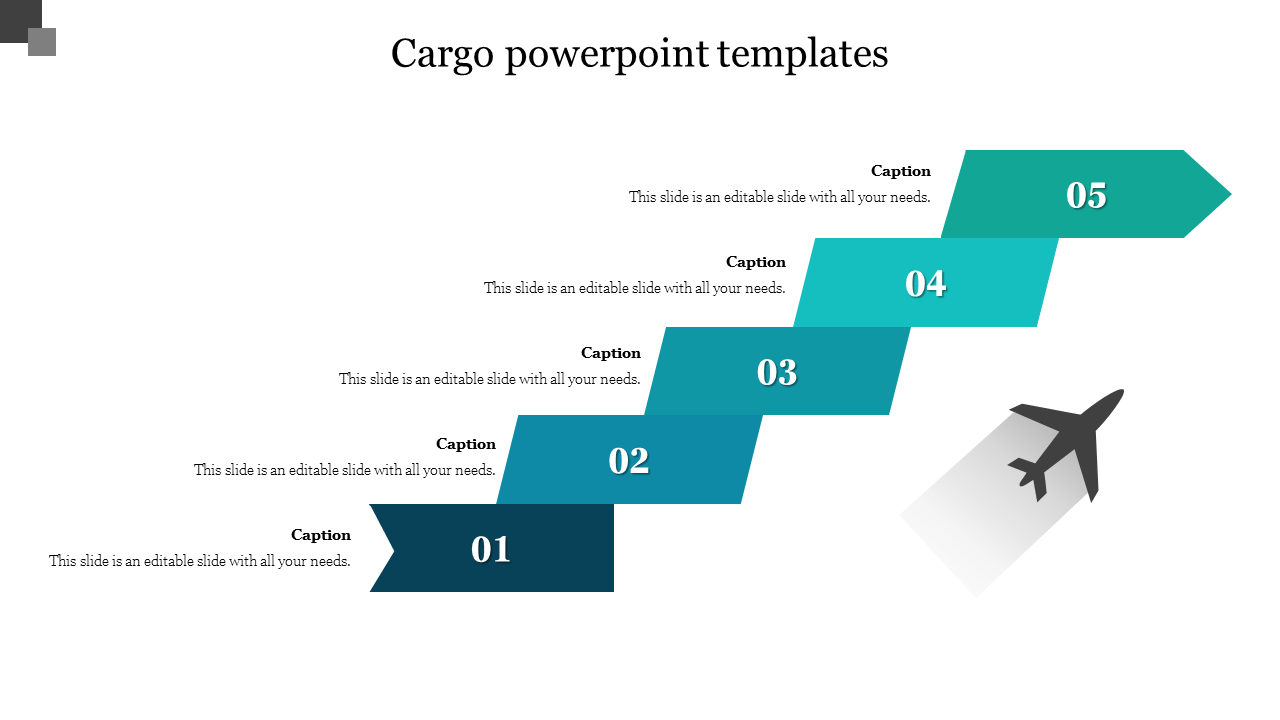 Cargo powerpoint templates

Caption
This slide is an editable slide with all your needs.

05

Caption
This slide is an editable slide with all your needs.

04

Caption
This slide is an editable slide with all your needs.

03

Caption
This slide is an editable slide with all your needs.

02

Caption
This slide is an editable slide with all your needs.

01